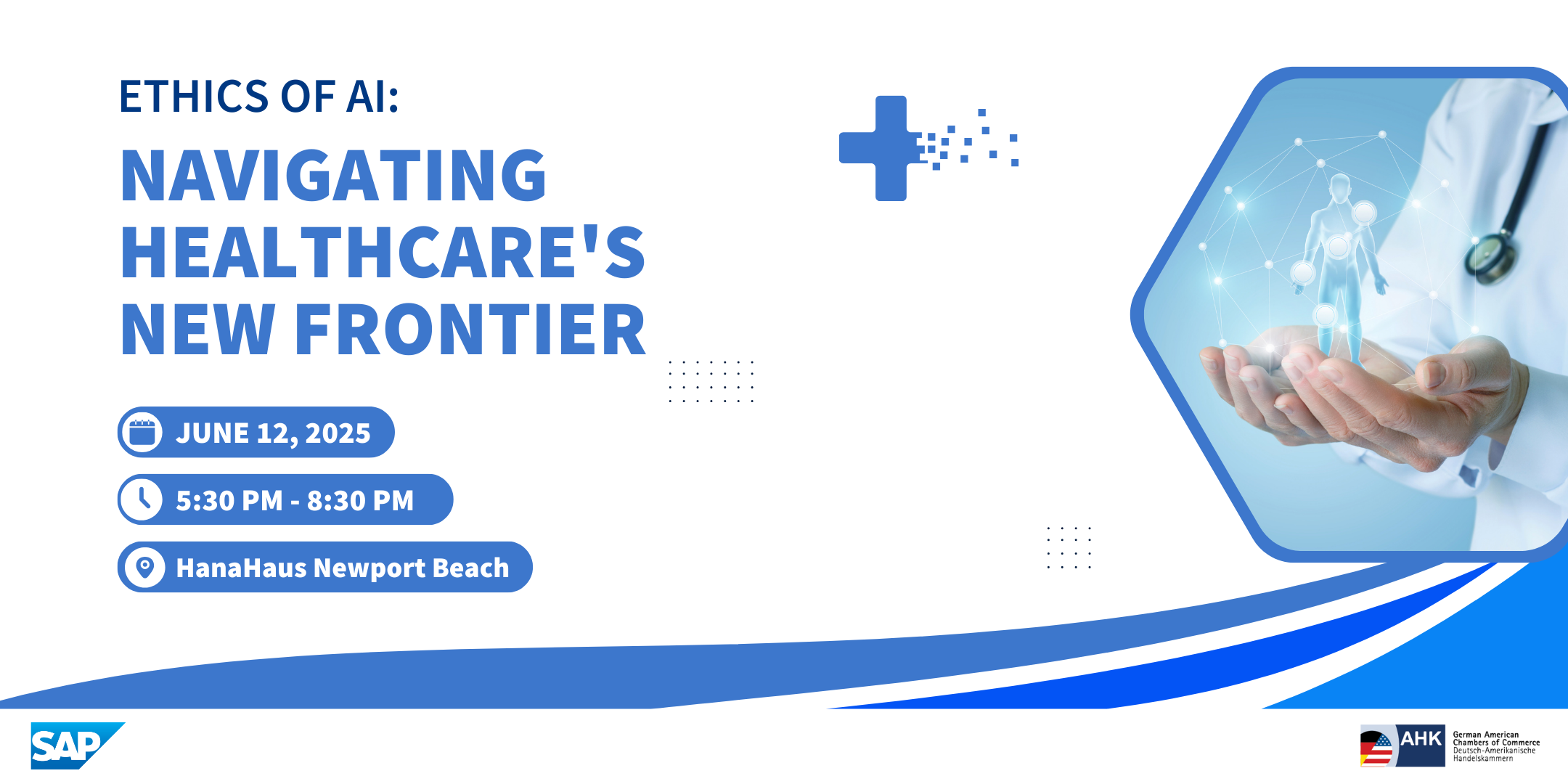 ETHICS OF AI:

NAVIGATING HEALTHCARE'S NEW FRONTIER

JUNE 12, 2025

5:30 PM - 8:30 PM

HanaHaus Newport Beach

SAP

AHK German American Chambers of Commerce Deutsch-Amerikanische Handelskammern